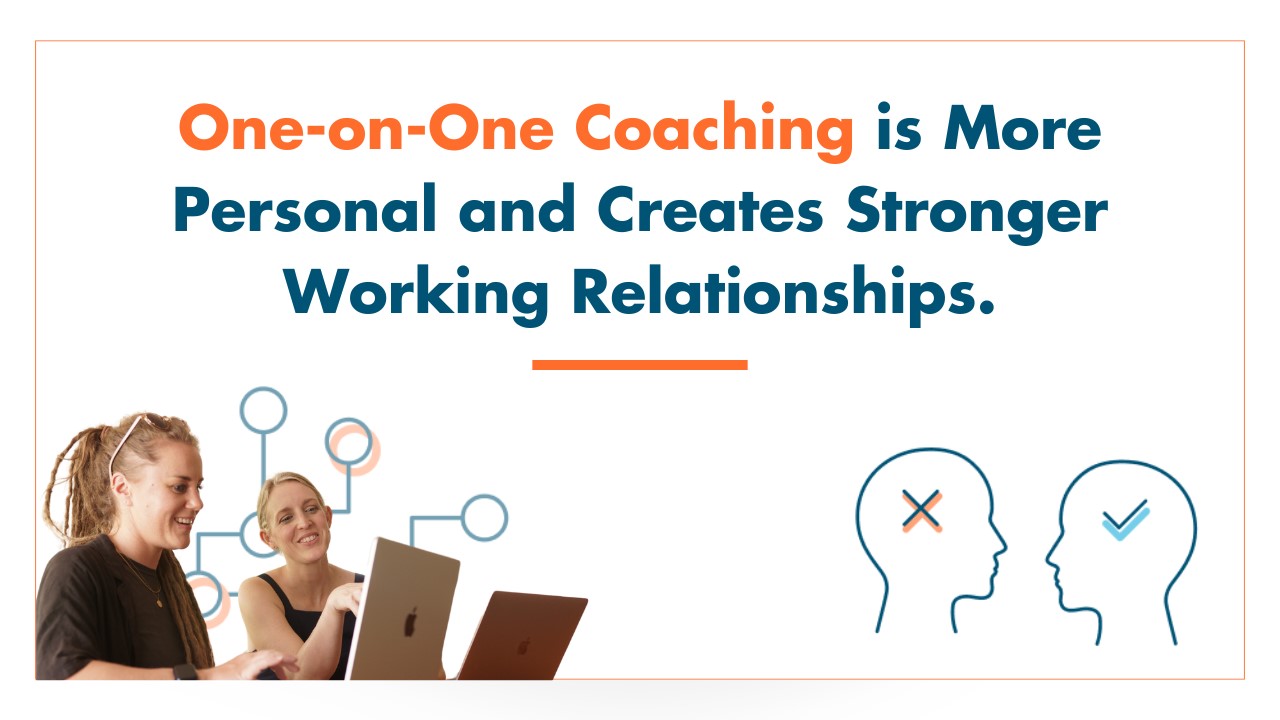 One-on-One Coaching is More Personal and Creates Stronger Working Relationships.